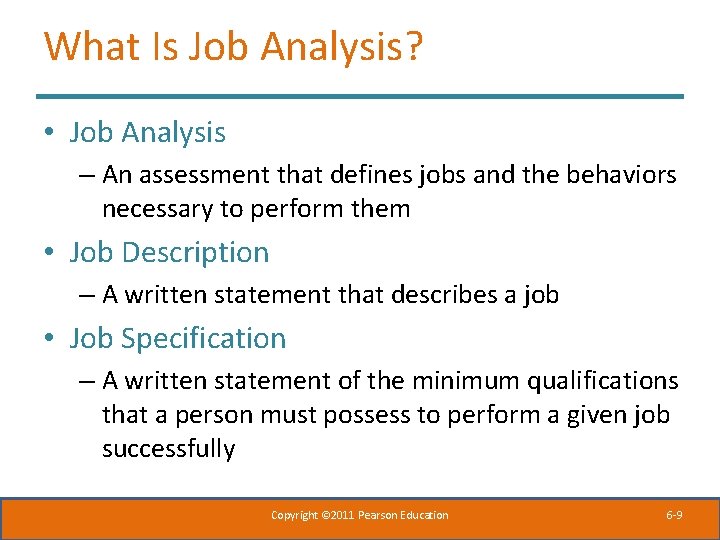 What Is Job Analysis?

• Job Analysis
– An assessment that defines jobs and the behaviors necessary to perform them

• Job Description
– A written statement that describes a job

• Job Specification
– A written statement of the minimum qualifications that a person must possess to perform a given job successfully

Copyright ©2011 Pearson Education

6-9